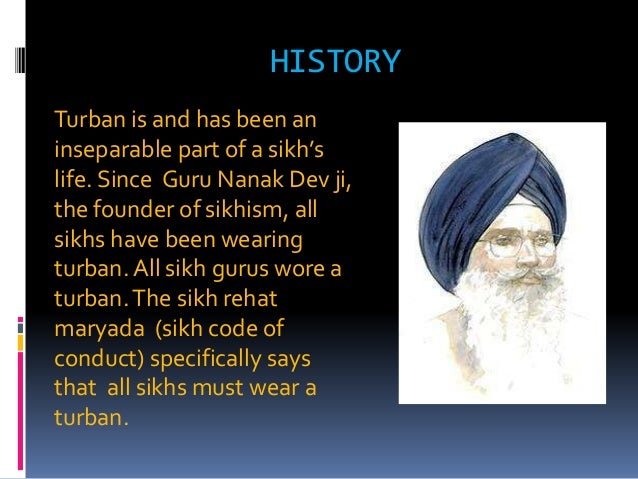 HISTORY

Turban is and has been an inseparable part of a sikh's life. Since Guru Nanak Dev ji, the founder of sikhism, all sikhs have been wearing turban. All sikh gurus wore a turban. The sikh rehat maryada (sikh code of conduct) specifically says that all sikhs must wear a turban.